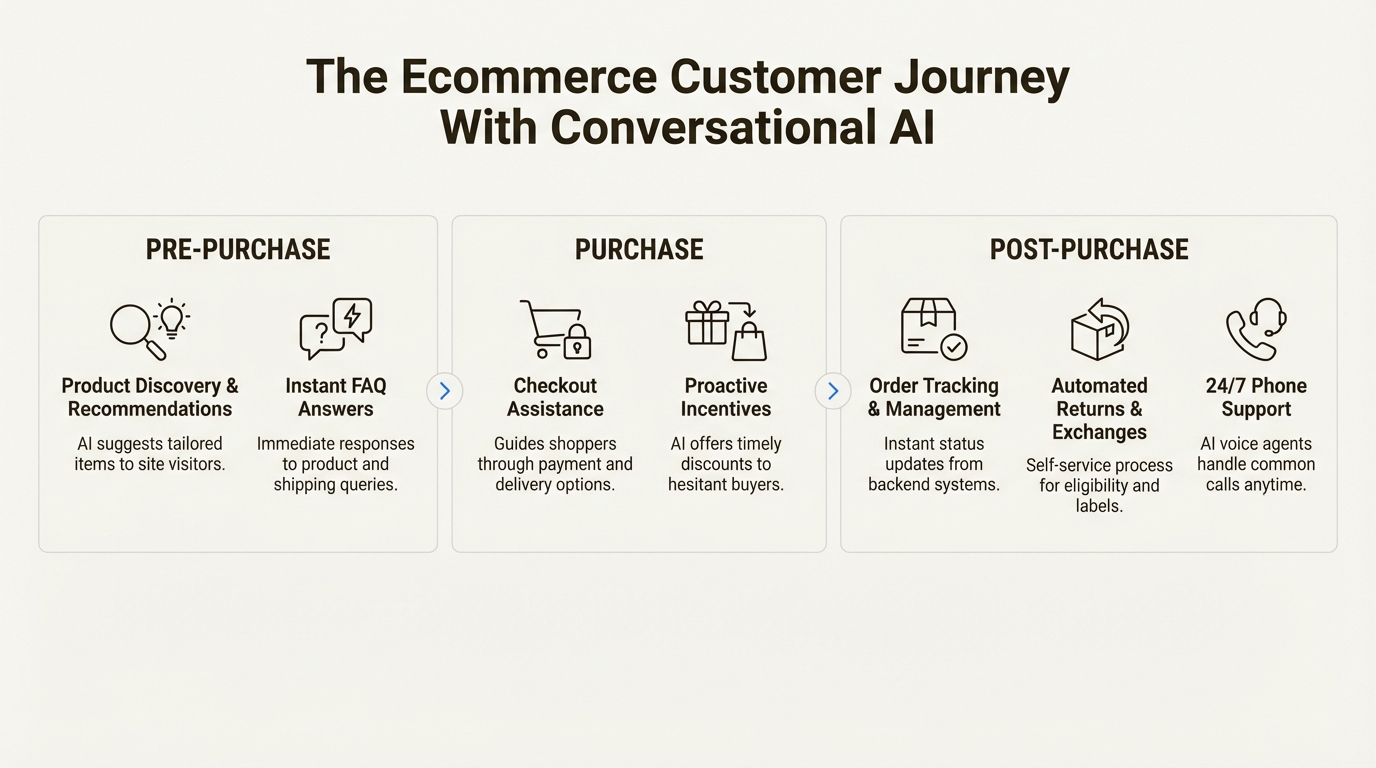 The Ecommerce Customer Journey With Conversational AI

PRE-PURCHASE

Product Discovery & Recommendations
AI suggests tailored items to site visitors.

Instant FAQ Answers
Immediate responses to product and shipping queries.

PURCHASE

Checkout Assistance
Guides shoppers through payment and delivery options.

Proactive Incentives
AI offers timely discounts to hesitant buyers.

POST-PURCHASE

Order Tracking & Management
Instant status updates from backend systems.

Automated Returns & Exchanges
Self-service process for eligibility and labels.

24/7 Phone Support
AI voice agents handle common calls anytime.